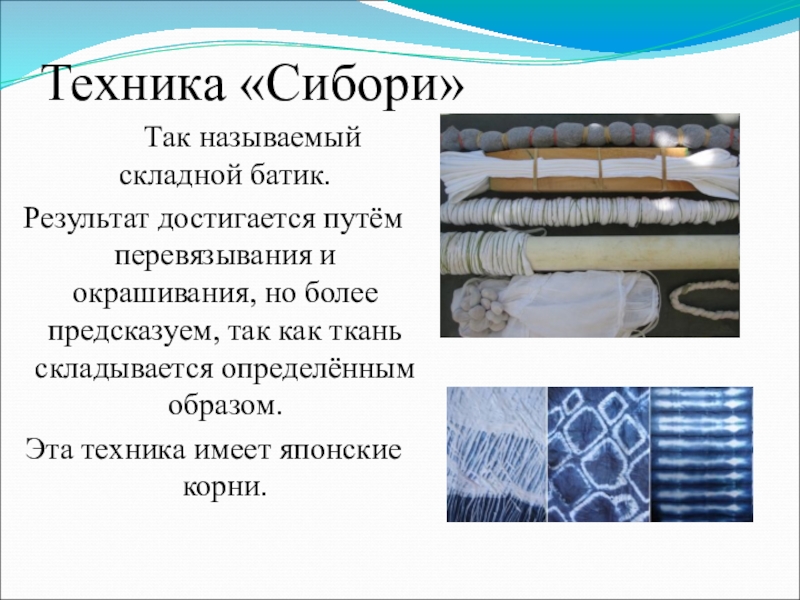 Техника «Сибори»

Так называемый складной батик.

Результат достигается путём перевязывания и окрашивания, но более предсказуем, так как ткань складывается определённым образом.

Эта техника имеет японские корни.